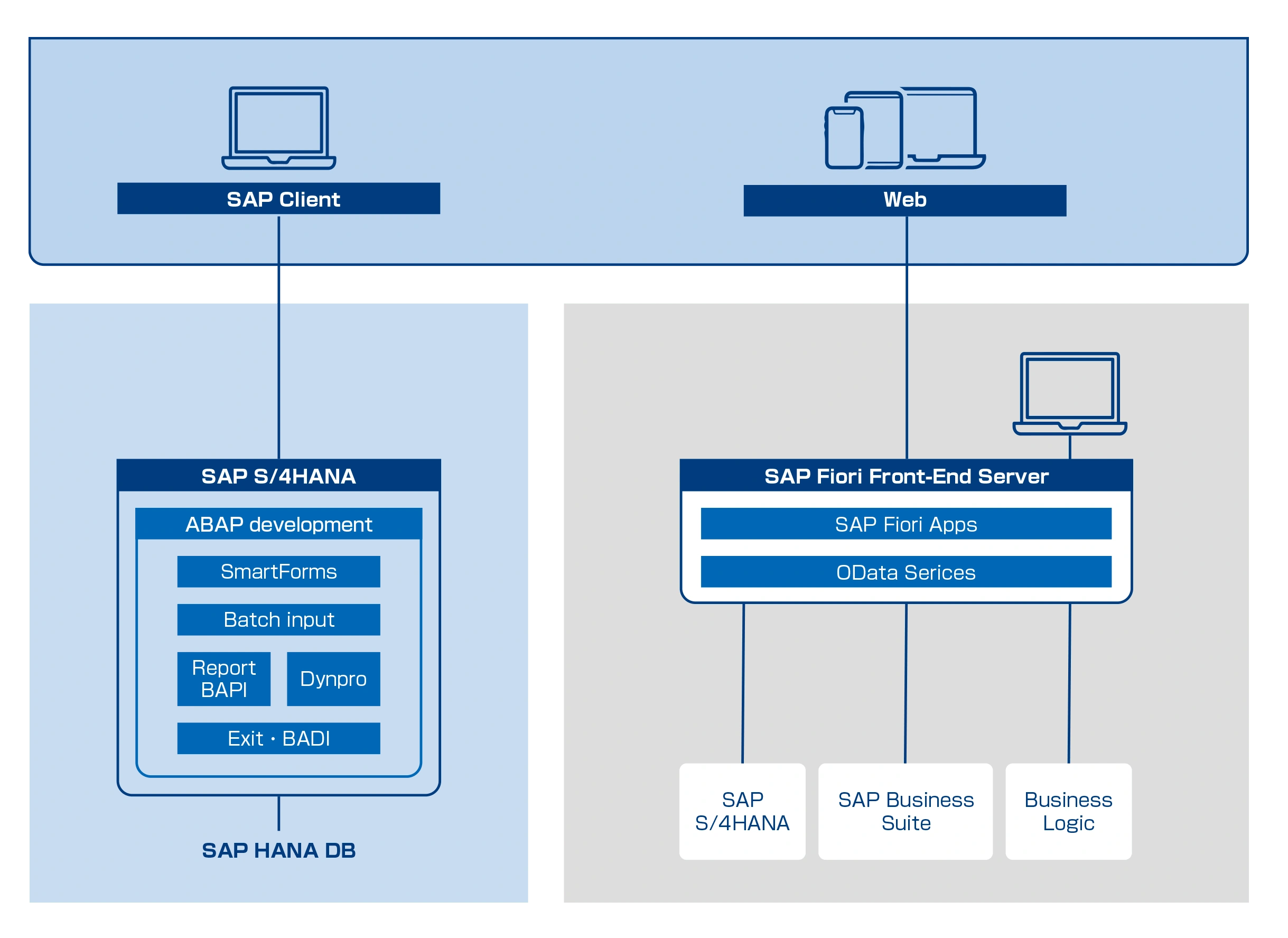 SAP Client

Web

SAP S/4HANA

ABAP development

SmartForms

Batch input

Report BAPI

Dynpro

Exit・BADI

SAP HANA DB

SAP Fiori Front-End Server

SAP Fiori Apps

OData Serices

SAP S/4HANA

SAP Business Suite

Business Logic